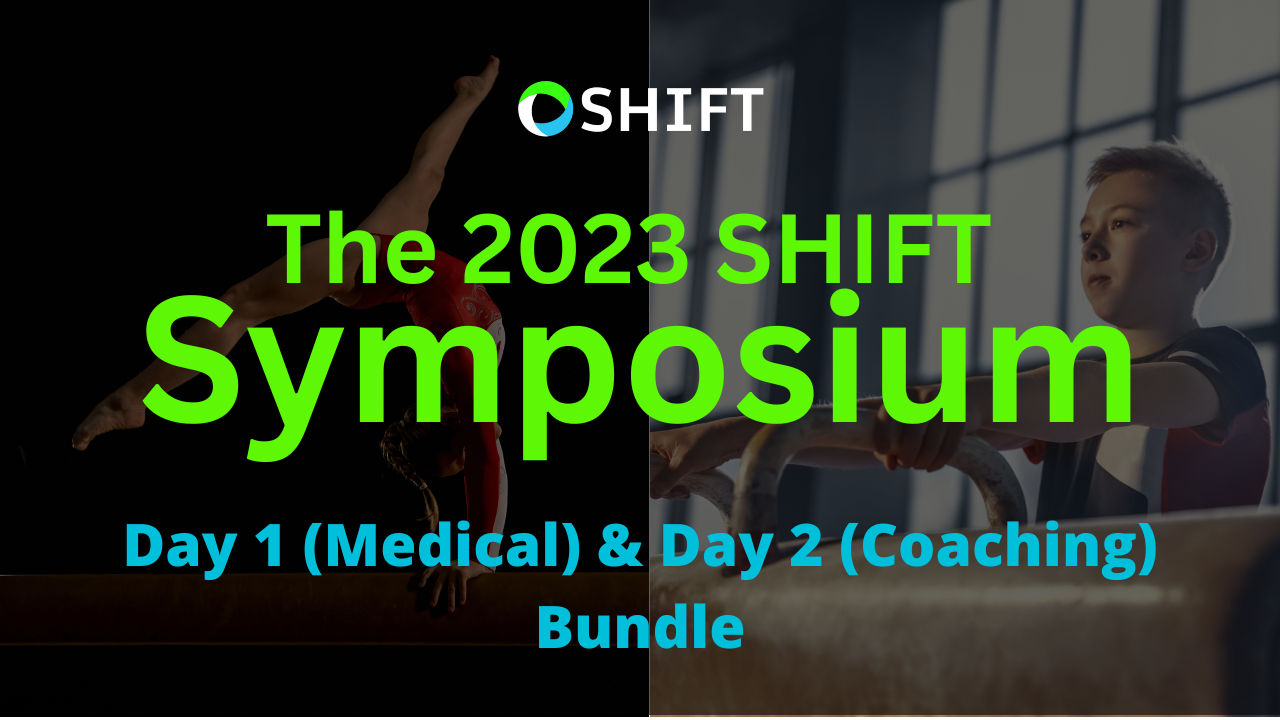 SHIFT

The 2023 SHIFT
Symposium

Day 1 (Medical) & Day 2 (Coaching)
Bundle